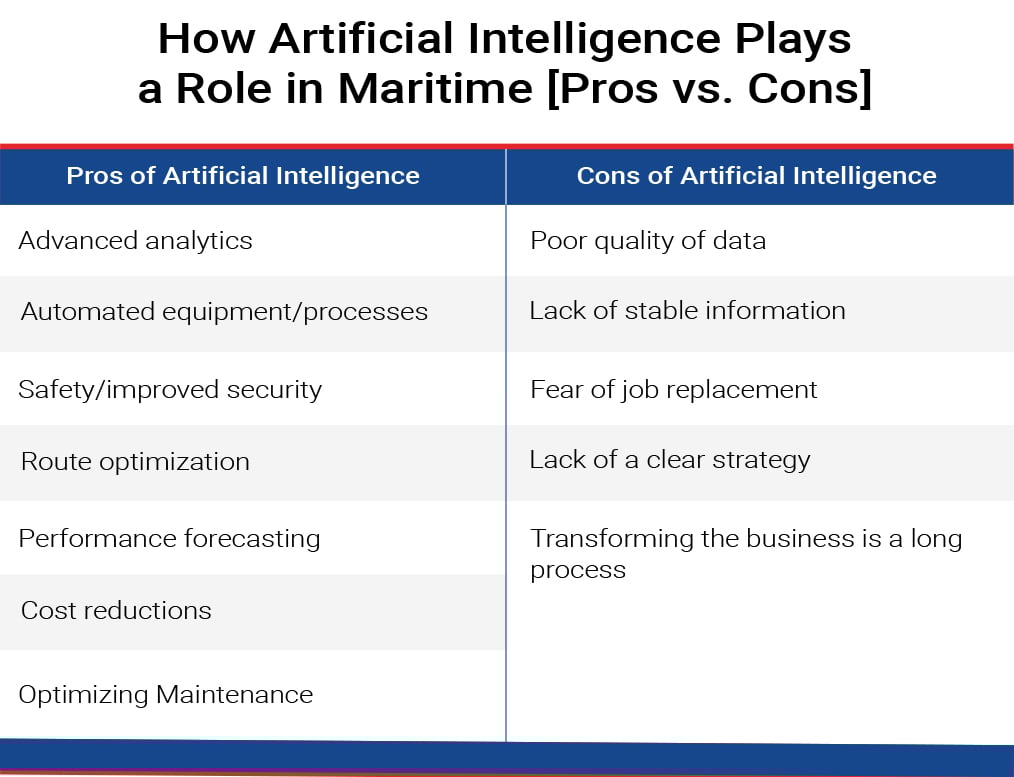 How Artificial Intelligence Plays a Role in Maritime [Pros vs. Cons]

| Pros of Artificial Intelligence | Cons of Artificial Intelligence |
|---|---|
| Advanced analytics | Poor quality of data |
| Automated equipment/processes | Lack of stable information |
| Safety/improved security | Fear of job replacement |
| Route optimization | Lack of a clear strategy |
| Performance forecasting | Transforming the business is a long process |
| Cost reductions | |
| Optimizing Maintenance | |